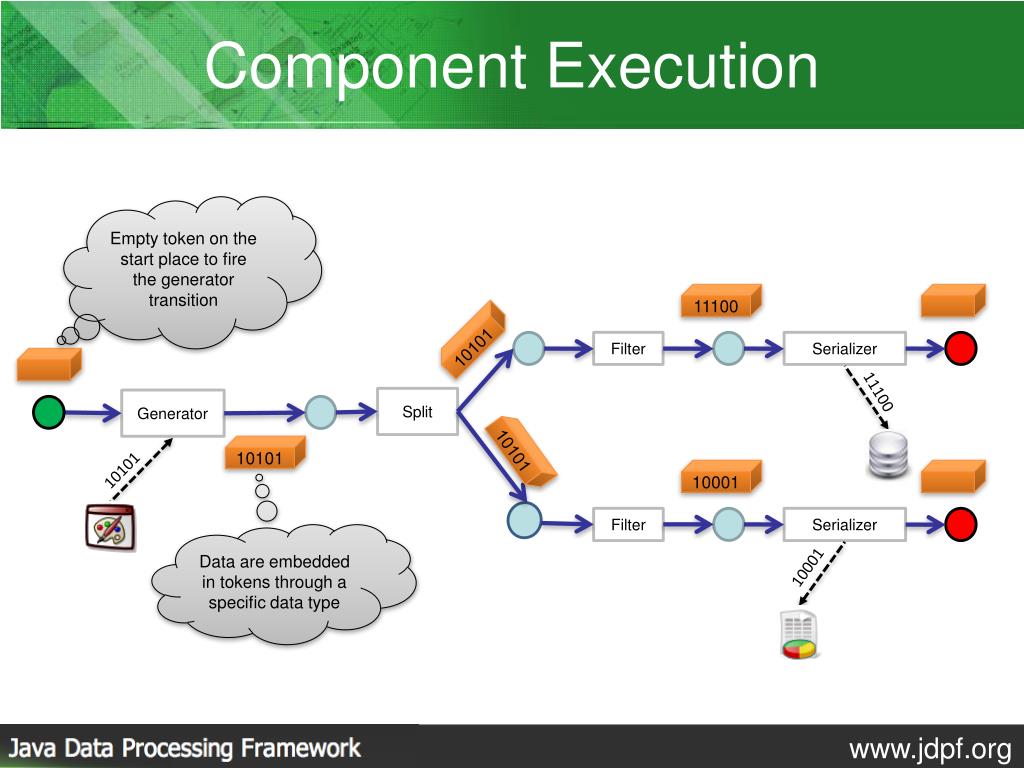 Component Execution

Empty token on the start place to fire the generator transition

Generator

10101

10101

Data are embedded in tokens through a specific data type

Split

10101

10101

Filter

11100

Serializer

11100

Filter

10001

Serializer

10001

Java Data Processing Framework

www.jdpf.org